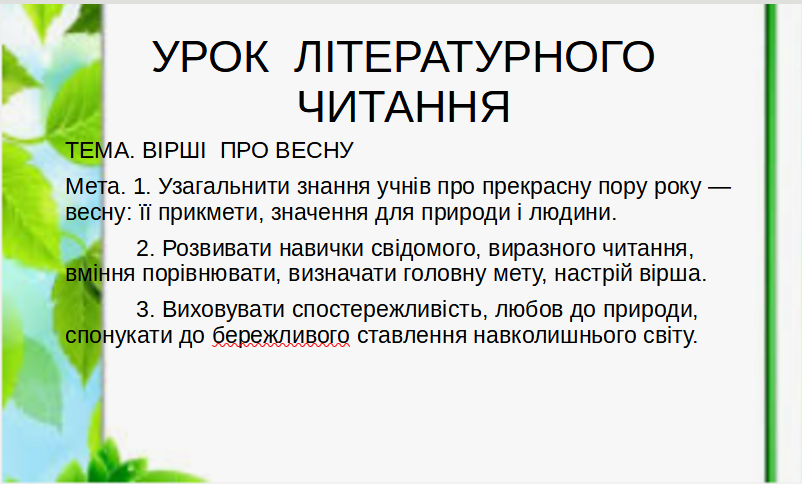 УРОК ЛІТЕРАТУРНОГО ЧИТАННЯ

ТЕМА. ВІРШІ ПРО ВЕСНУ

Мета. 1. Узагальнити знання учнів про прекрасну пору року — весну: її прикмети, значення для природи і людини.

2. Розвивати навички свідомого, виразного читання, вміння порівнювати, визначати головну мету, настрій вірша.

3. Виховувати спостережливість, любов до природи, спонукати до бережливого ставлення навколишнього світу.